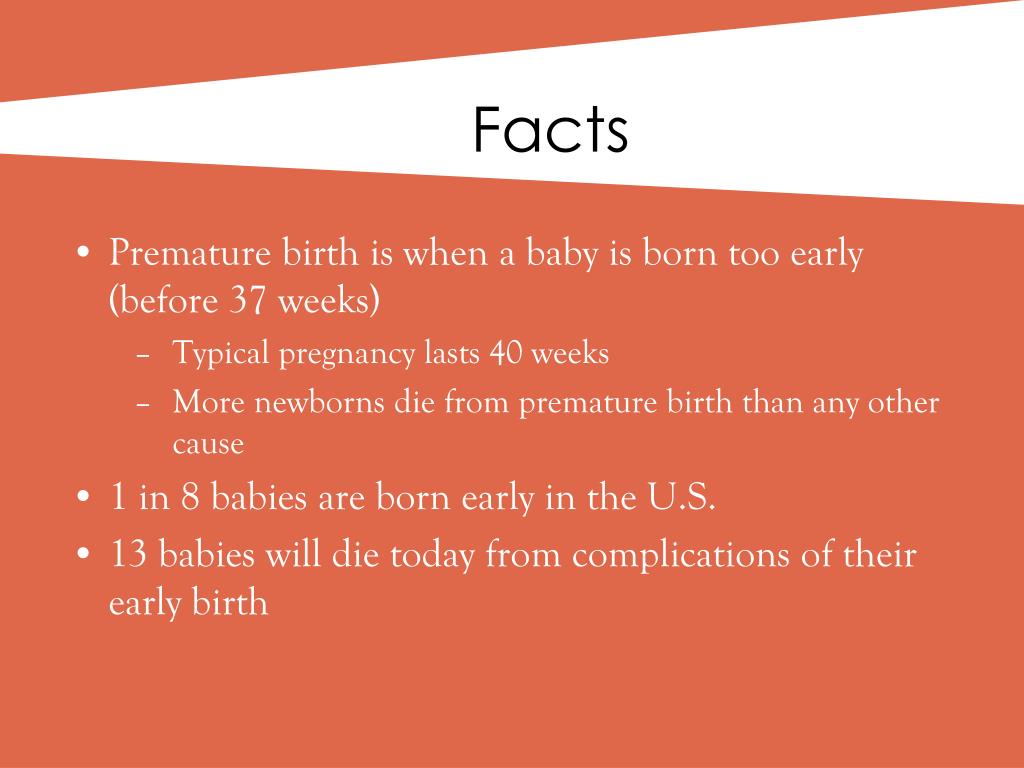 Facts

• Premature birth is when a baby is born too early (before 37 weeks)
  – Typical pregnancy lasts 40 weeks
  – More newborns die from premature birth than any other cause
• 1 in 8 babies are born early in the U.S.
• 13 babies will die today from complications of their early birth